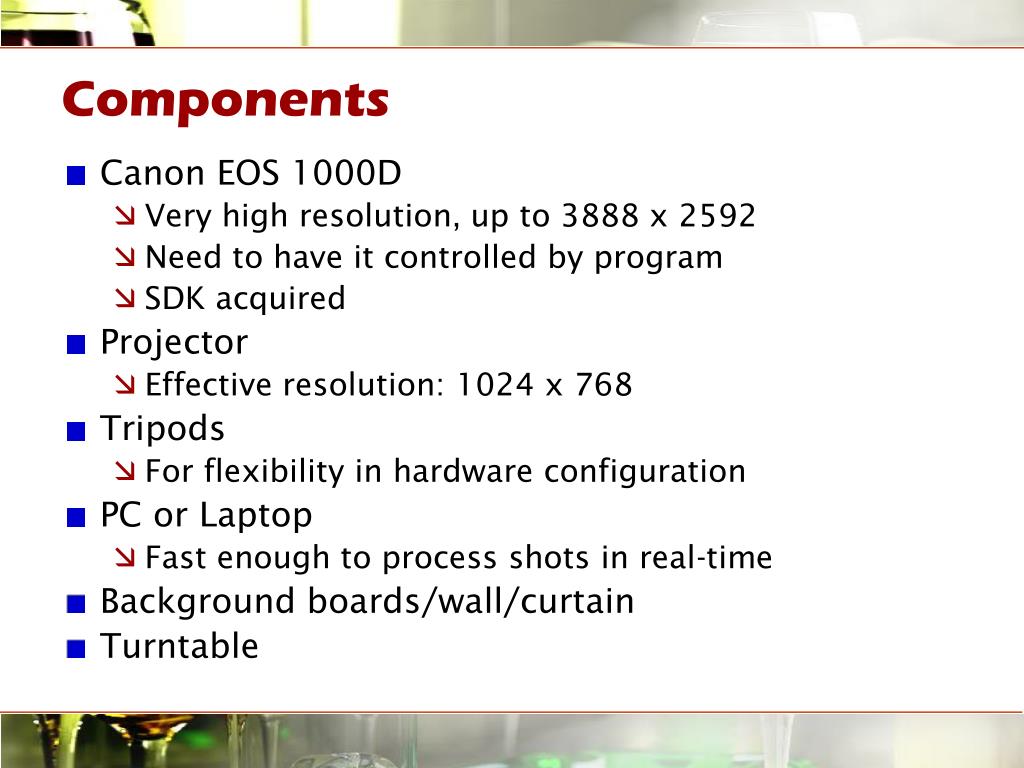 Components

Canon EOS 1000D
Very high resolution, up to 3888 x 2592
Need to have it controlled by program
SDK acquired
Projector
Effective resolution: 1024 x 768
Tripods
For flexibility in hardware configuration
PC or Laptop
Fast enough to process shots in real-time
Background boards/wall/curtain
Turntable